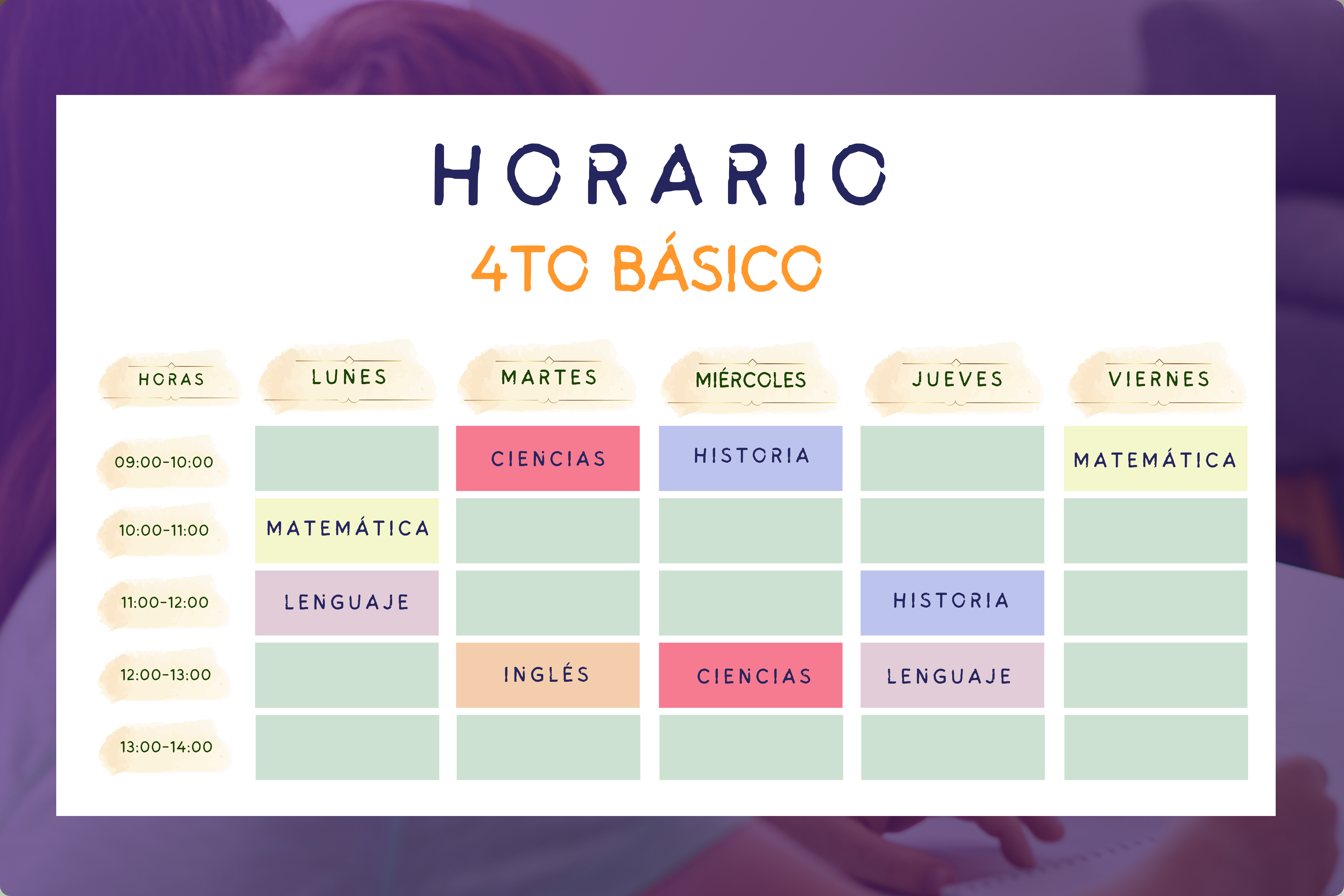 HORARIO
4TO BÁSICO

| HORAS | LUNES | MARTES | MIÉRCOLES | JUEVES | VIERNES |
|---|---|---|---|---|---|
| 09:00-10:00 | | CIENCIAS | HISTORIA | | MATEMÁTICA |
| 10:00-11:00 | MATEMÁTICA | | | | |
| 11:00-12:00 | LENGUAJE | | | HISTORIA | |
| 12:00-13:00 | | INGLÉS | CIENCIAS | LENGUAJE | |
| 13:00-14:00 | | | | | |